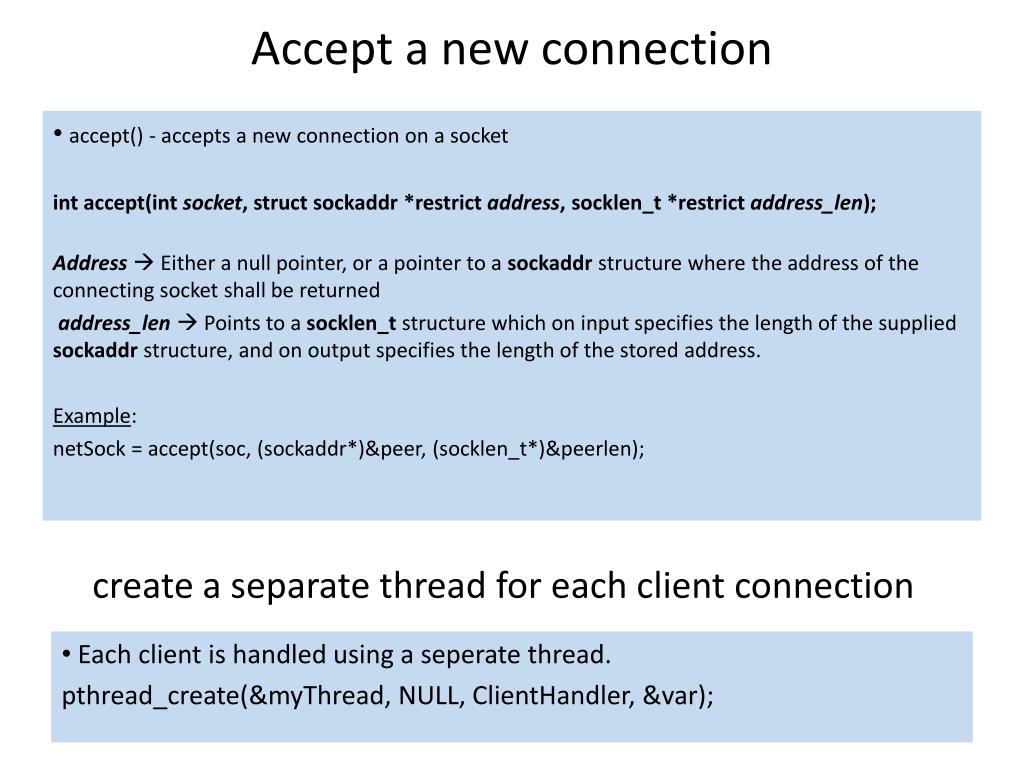 Accept a new connection

• accept() - accepts a new connection on a socket

int accept(int socket, struct sockaddr *restrict address, socklen_t *restrict address_len);

Address → Either a null pointer, or a pointer to a sockaddr structure where the address of the connecting socket shall be returned

address_len → Points to a socklen_t structure which on input specifies the length of the supplied sockaddr structure, and on output specifies the length of the stored address.

Example:
netSock = accept(soc, (sockaddr*)&peer, (socklen_t*)&peerlen);

create a separate thread for each client connection

• Each client is handled using a seperate thread.
pthread_create(&myThread, NULL, ClientHandler, &var);